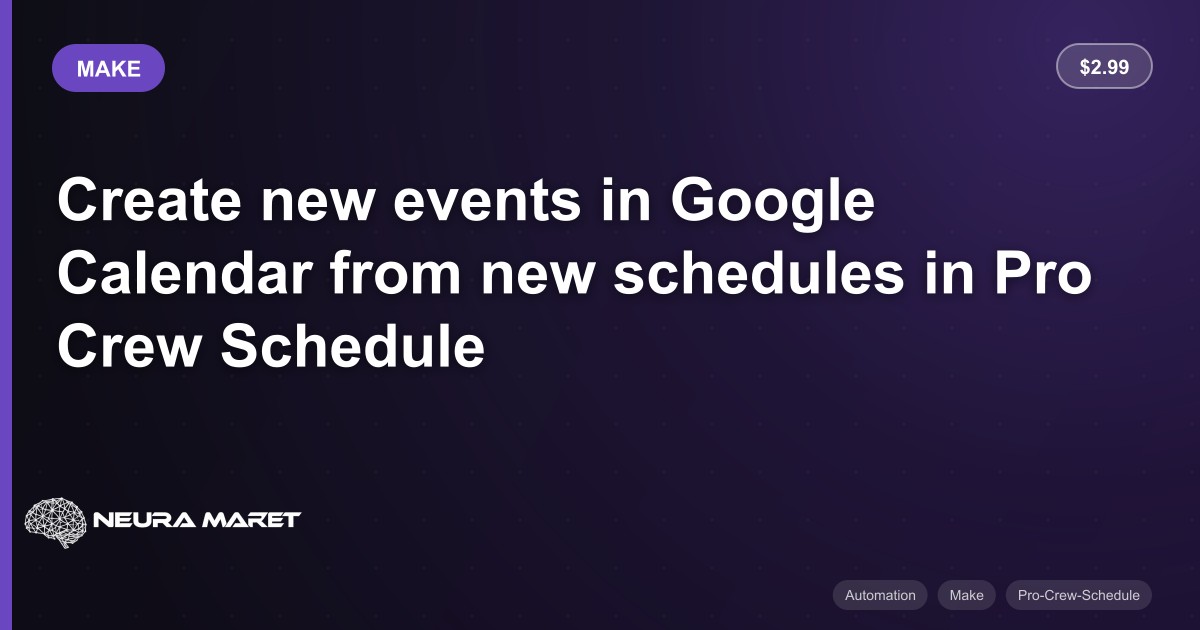 MAKE

$2.99

Create new events in Google Calendar from new schedules in Pro Crew Schedule

NEURA MARET

Automation

Make

Pro-Crew-Schedule